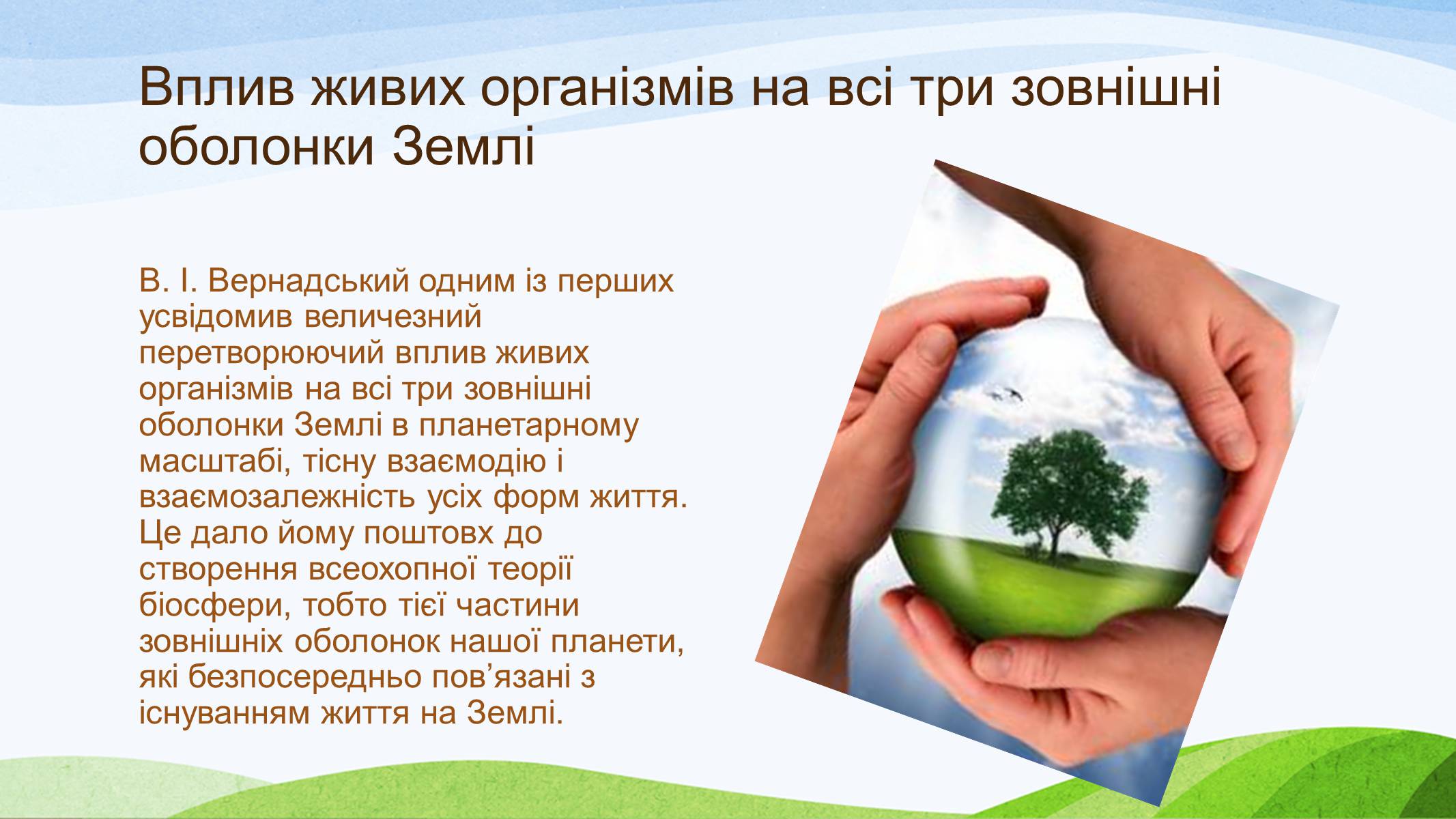 Вплив живих організмів на всі три зовнішні оболонки Землі

В. І. Вернадський одним із перших усвідомив величезний перетворюючий вплив живих організмів на всі три зовнішні оболонки Землі в планетарному масштабі, тісну взаємодію і взаємозалежність усіх форм життя. Це дало йому поштовх до створення всеохопної теорії біосфери, тобто тієї частини зовнішніх оболонок нашої планети, які безпосередньо пов’язані з існуванням життя на Землі.